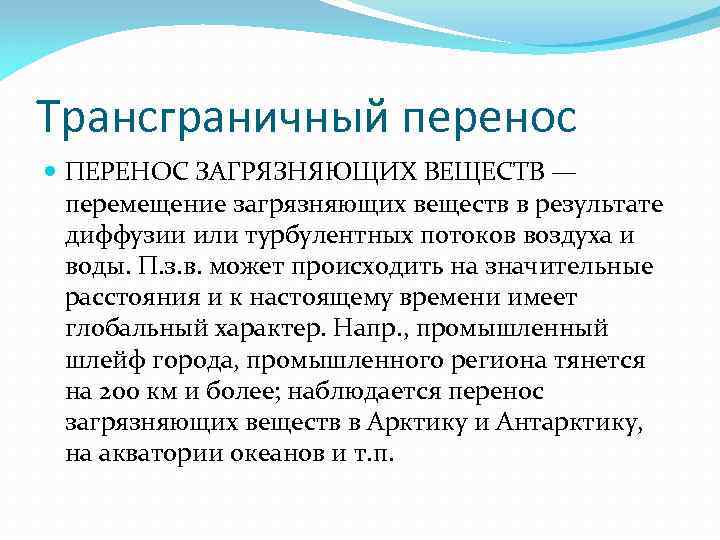 Трансграничный перенос

ПЕРЕНОС ЗАГРЯЗНЯЮЩИХ ВЕЩЕСТВ — перемещение загрязняющих веществ в результате диффузии или турбулентных потоков воздуха и воды. П.з.в. может происходить на значительные расстояния и к настоящему времени имеет глобальный характер. Напр., промышленный шлейф города, промышленного региона тянется на 200 км и более; наблюдается перенос загрязняющих веществ в Арктику и Антарктику, на акватории океанов и т.п.